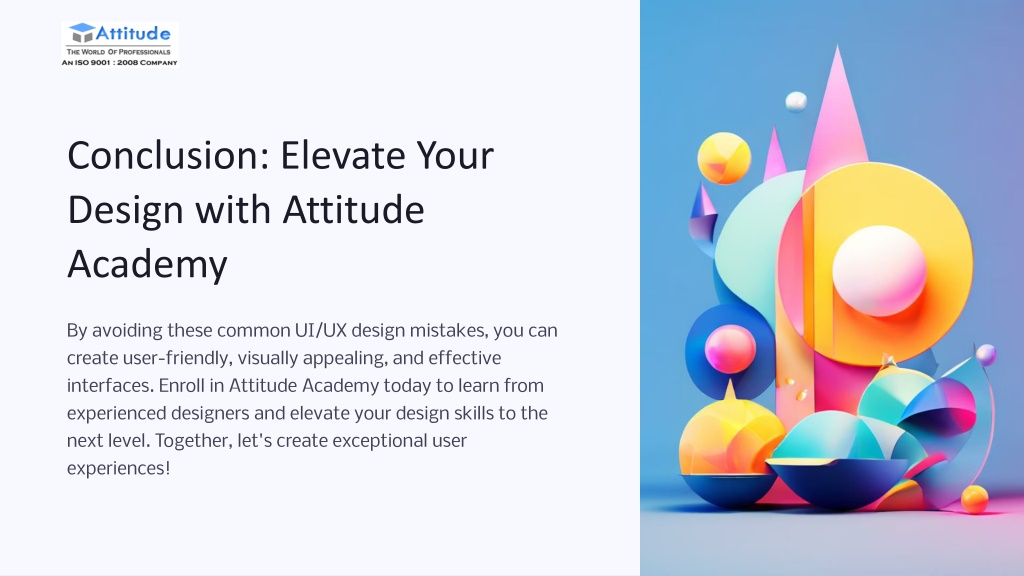 Attitude
THE WORLD OF PROFESSIONALS
AN ISO 9001 : 2008 COMPANY

Conclusion: Elevate Your Design with Attitude Academy

By avoiding these common UI/UX design mistakes, you can create user-friendly, visually appealing, and effective interfaces. Enroll in Attitude Academy today to learn from experienced designers and elevate your design skills to the next level. Together, let's create exceptional user experiences!